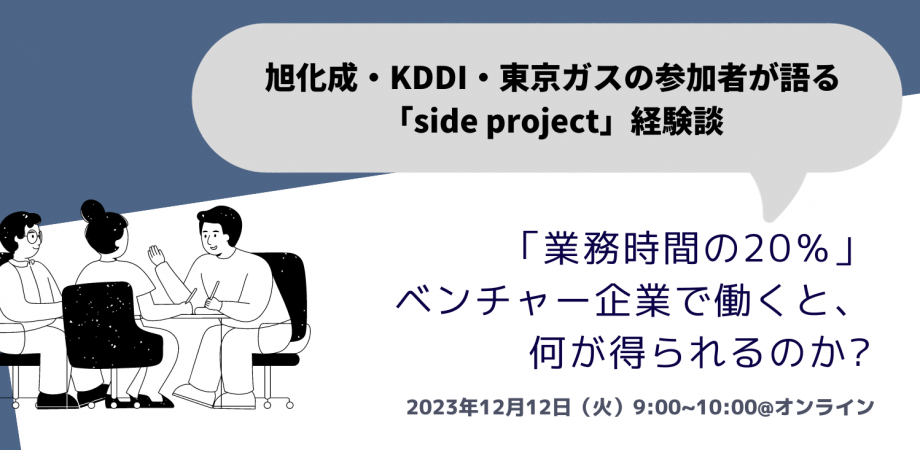 旭化成・KDDI・東京ガスの参加者が語る
「side project」経験談

「業務時間の20%」
ベンチャー企業で働くと、
何が得られるのか?

2023年12月12日（火）9:00~10:00@オンライン